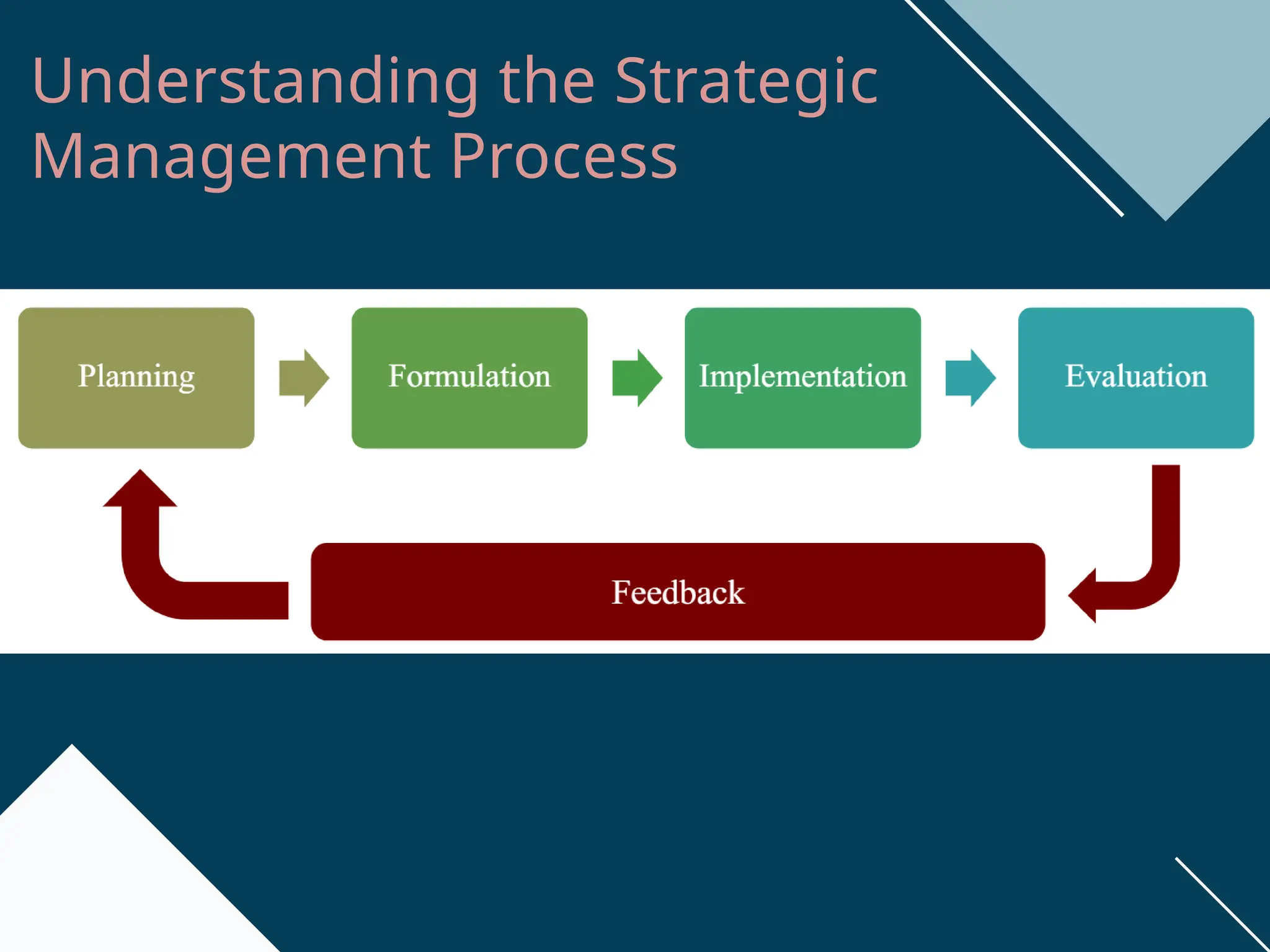 Understanding the Strategic Management Process

Planning

Formulation

Implementation

Evaluation

Feedback